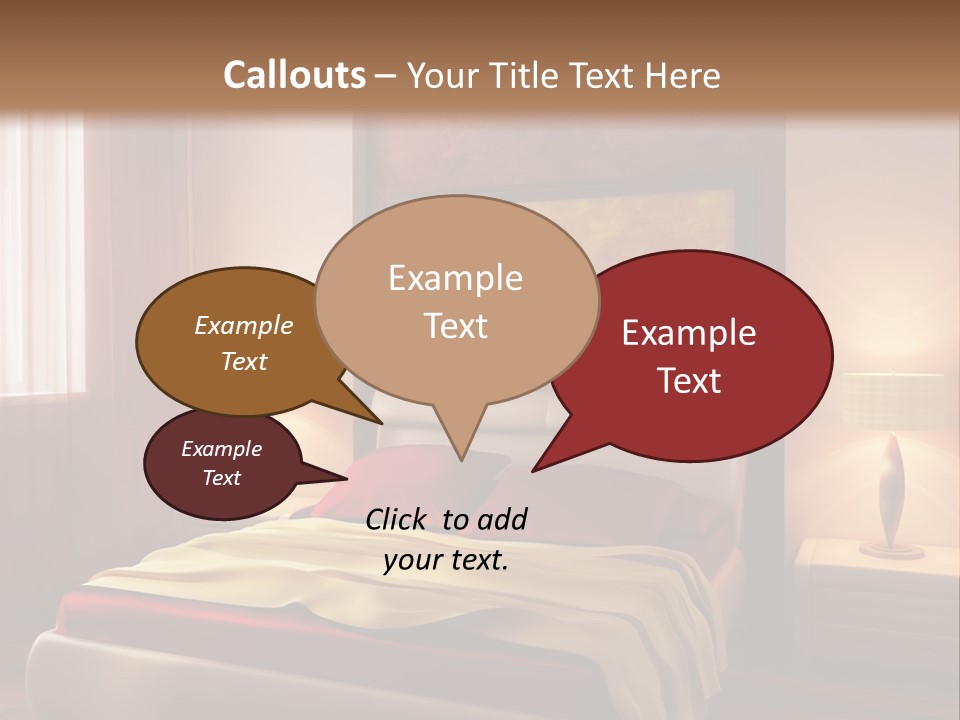 Callouts – Your Title Text Here

Example Text

Example Text

Example Text

Example Text

Click to add your text.